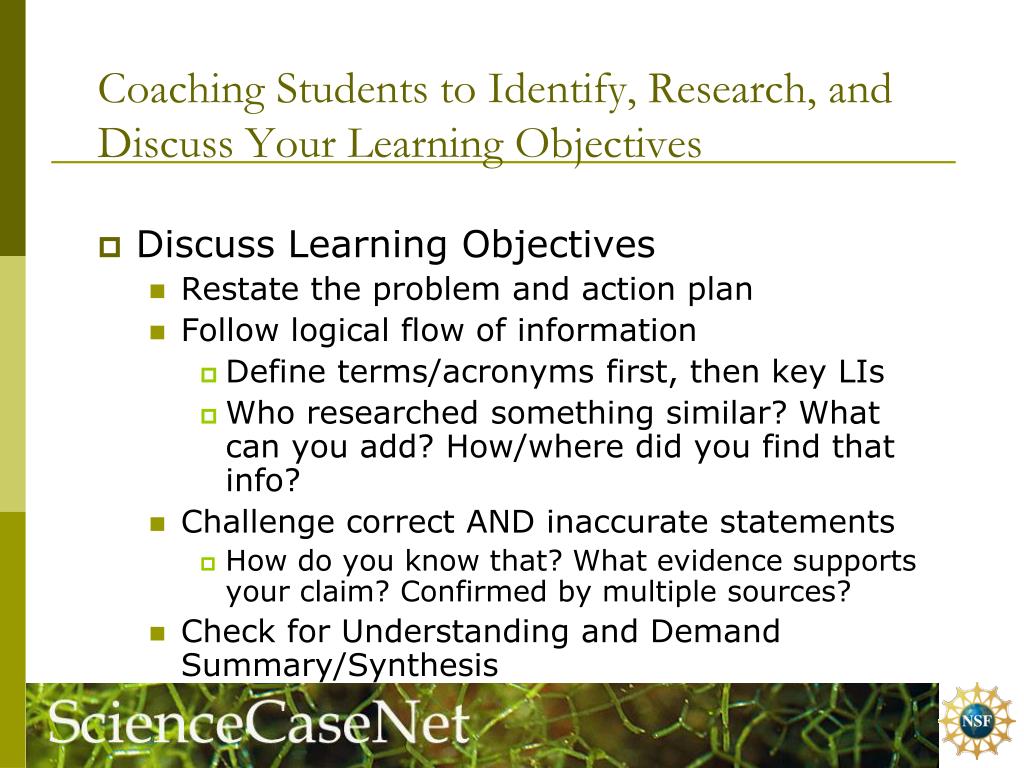 Coaching Students to Identify, Research, and Discuss Your Learning Objectives

Discuss Learning Objectives
Restate the problem and action plan
Follow logical flow of information
Define terms/acronyms first, then key LIs
Who researched something similar? What can you add? How/where did you find that info?
Challenge correct AND inaccurate statements
How do you know that? What evidence supports your claim? Confirmed by multiple sources?
Check for Understanding and Demand Summary/Synthesis

ScienceCaseNet

NSF